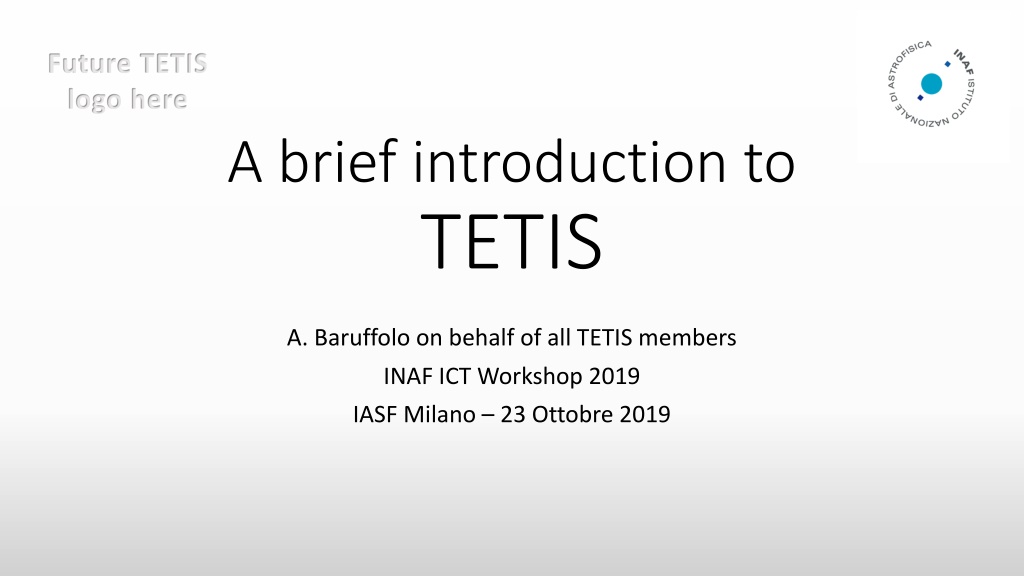 Future TETIS logo here

INAF ISTITUTO NAZIONALE DI ASTROFISICA

A brief introduction to TETIS

A. Baruffolo on behalf of all TETIS members

INAF ICT Workshop 2019

IASF Milano – 23 Ottobre 2019